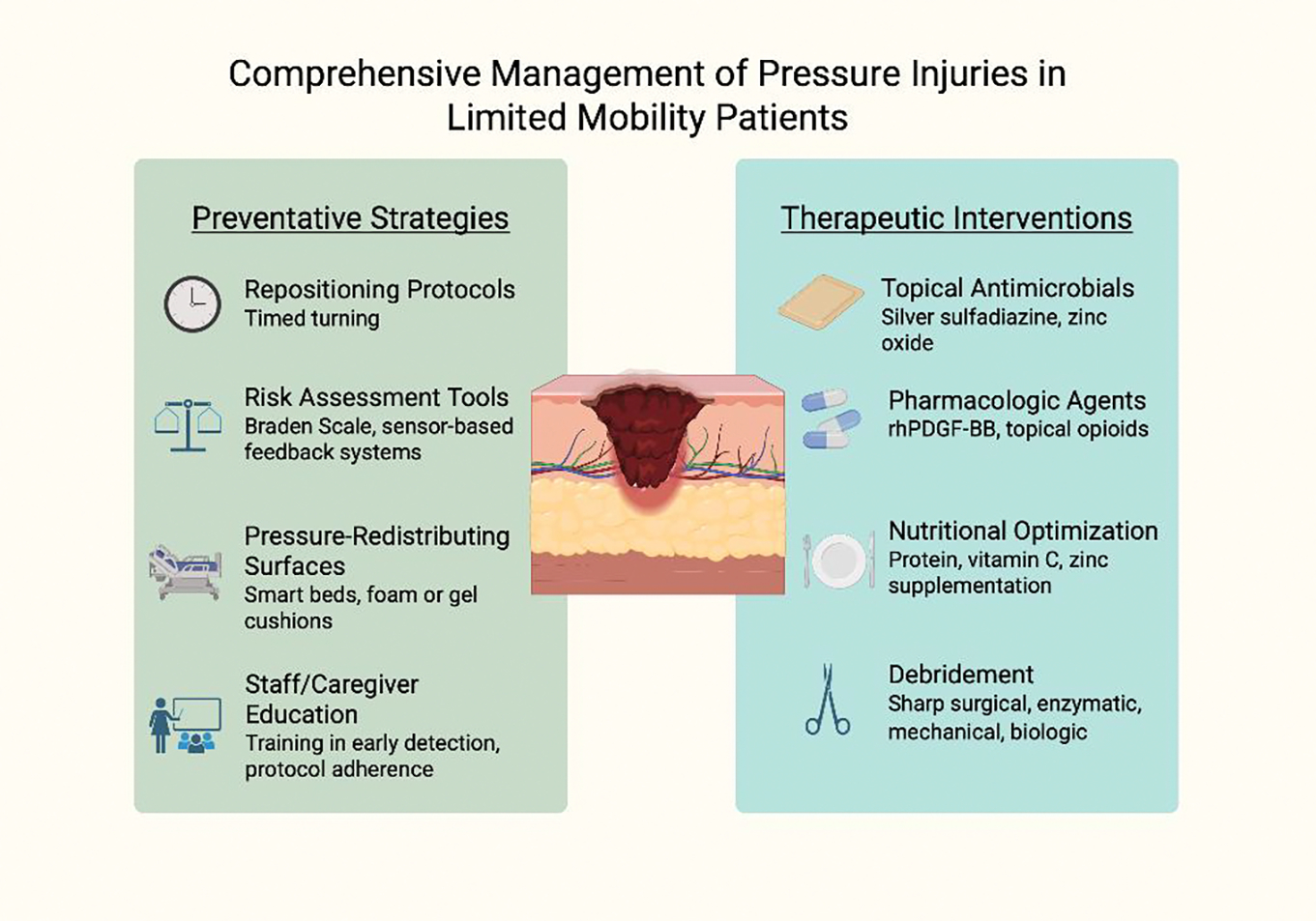 Comprehensive Management of Pressure Injuries in Limited Mobility Patients

Preventative Strategies

Repositioning Protocols
Timed turning

Risk Assessment Tools
Braden Scale, sensor-based feedback systems

Pressure-Redistributing Surfaces
Smart beds, foam or gel cushions

Staff/Caregiver Education
Training in early detection, protocol adherence

Therapeutic Interventions

Topical Antimicrobials
Silver sulfadiazine, zinc oxide

Pharmacologic Agents
rhPDGF-BB, topical opioids

Nutritional Optimization
Protein, vitamin C, zinc supplementation

Debridement
Sharp surgical, enzymatic, mechanical, biologic